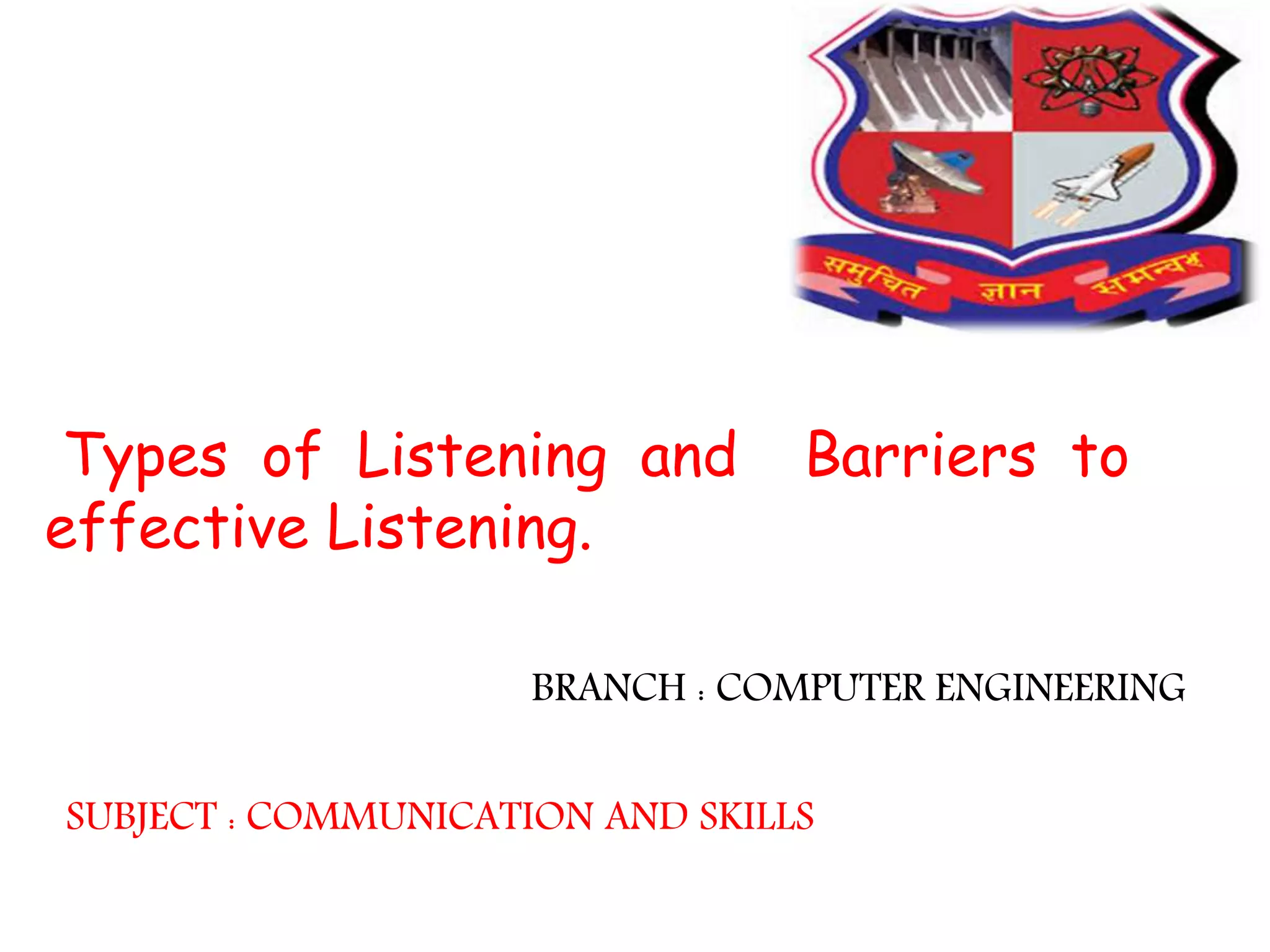 समुचित ज्ञान समन्वय

Types of Listening and Barriers to effective Listening.

BRANCH : COMPUTER ENGINEERING

SUBJECT : COMMUNICATION AND SKILLS